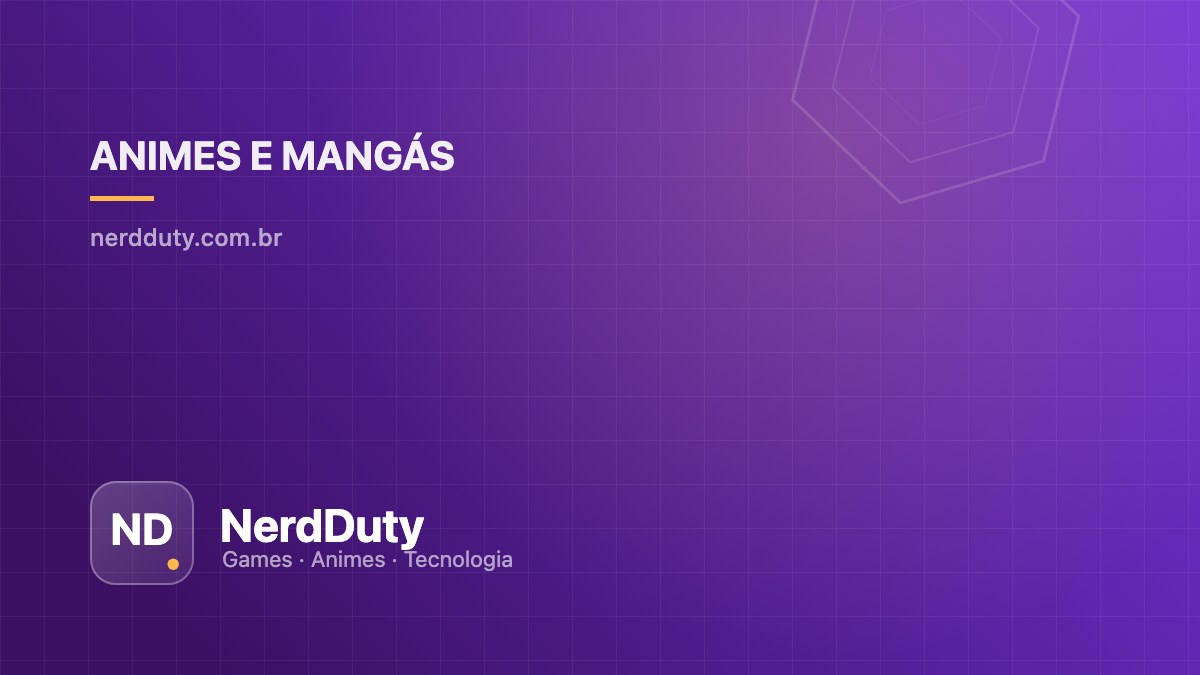 ANIMES E MANGÁS

nerdduty.com.br

ND

NerdDuty
Games · Animes · Tecnologia